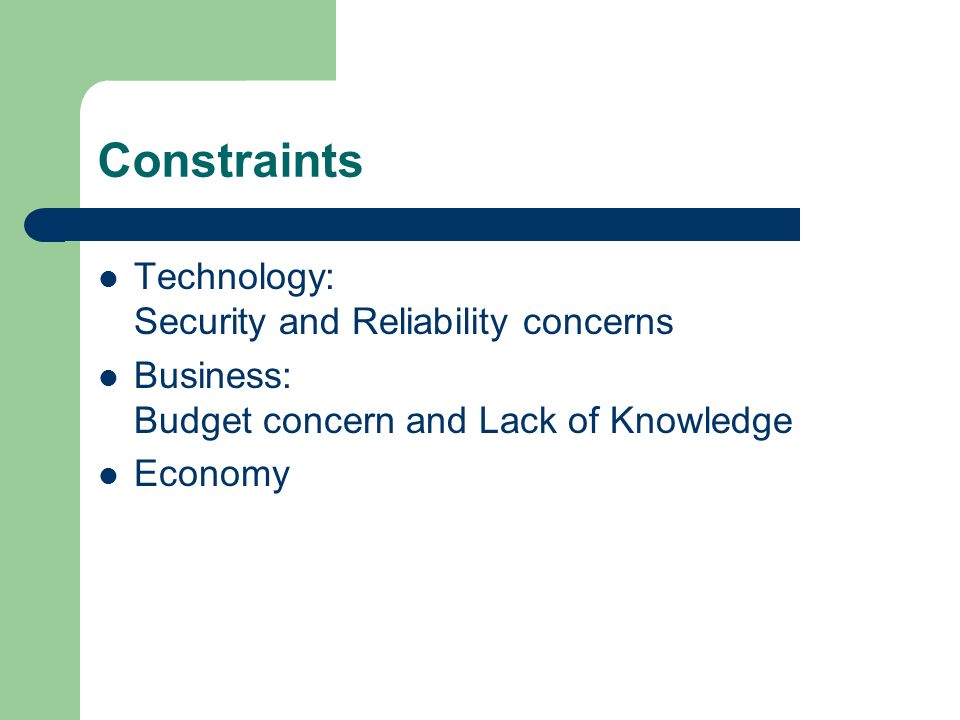 Constraints

- Technology:
Security and Reliability concerns
- Business:
Budget concern and Lack of Knowledge
- Economy